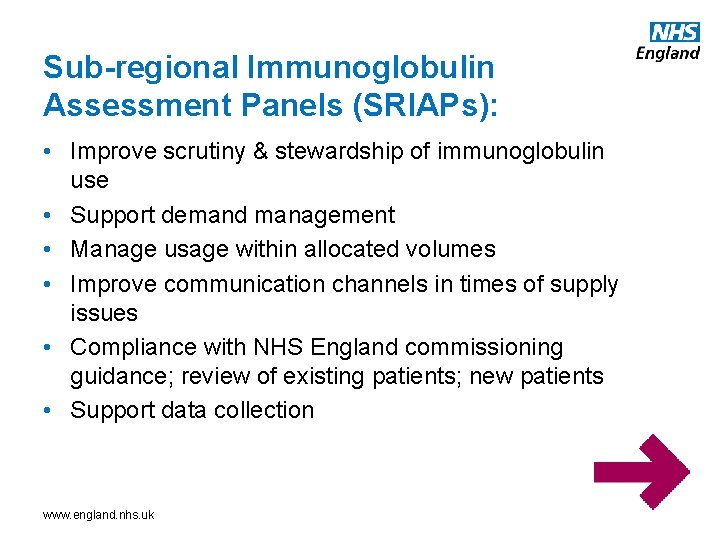 NHS
England

Sub-regional Immunoglobulin Assessment Panels (SRIAPs):

• Improve scrutiny & stewardship of immunoglobulin use
• Support demand management
• Manage usage within allocated volumes
• Improve communication channels in times of supply issues
• Compliance with NHS England commissioning guidance; review of existing patients; new patients
• Support data collection

www.england.nhs.uk